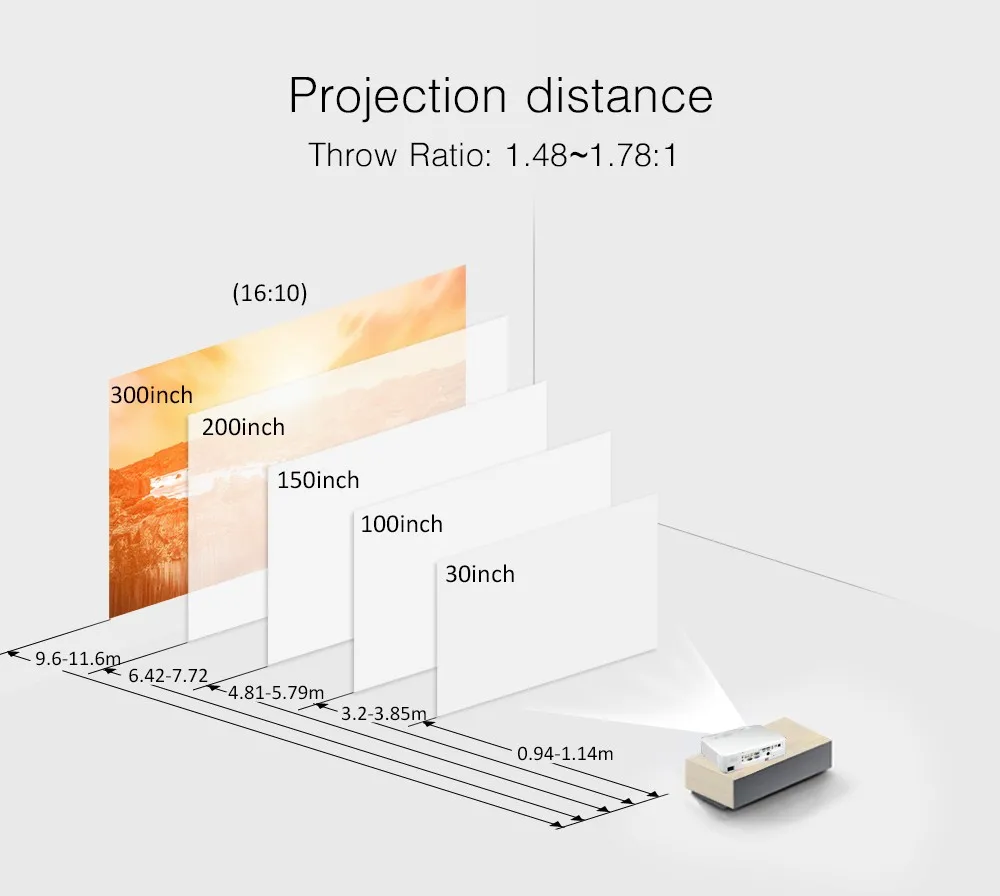 Projection distance

Throw Ratio: 1.48~1.78:1

(16:10)

300inch

200inch

150inch

100inch

30inch

9.6-11.6m

6.42-7.72

4.81-5.79m

3.2-3.85m

0.94-1.14m